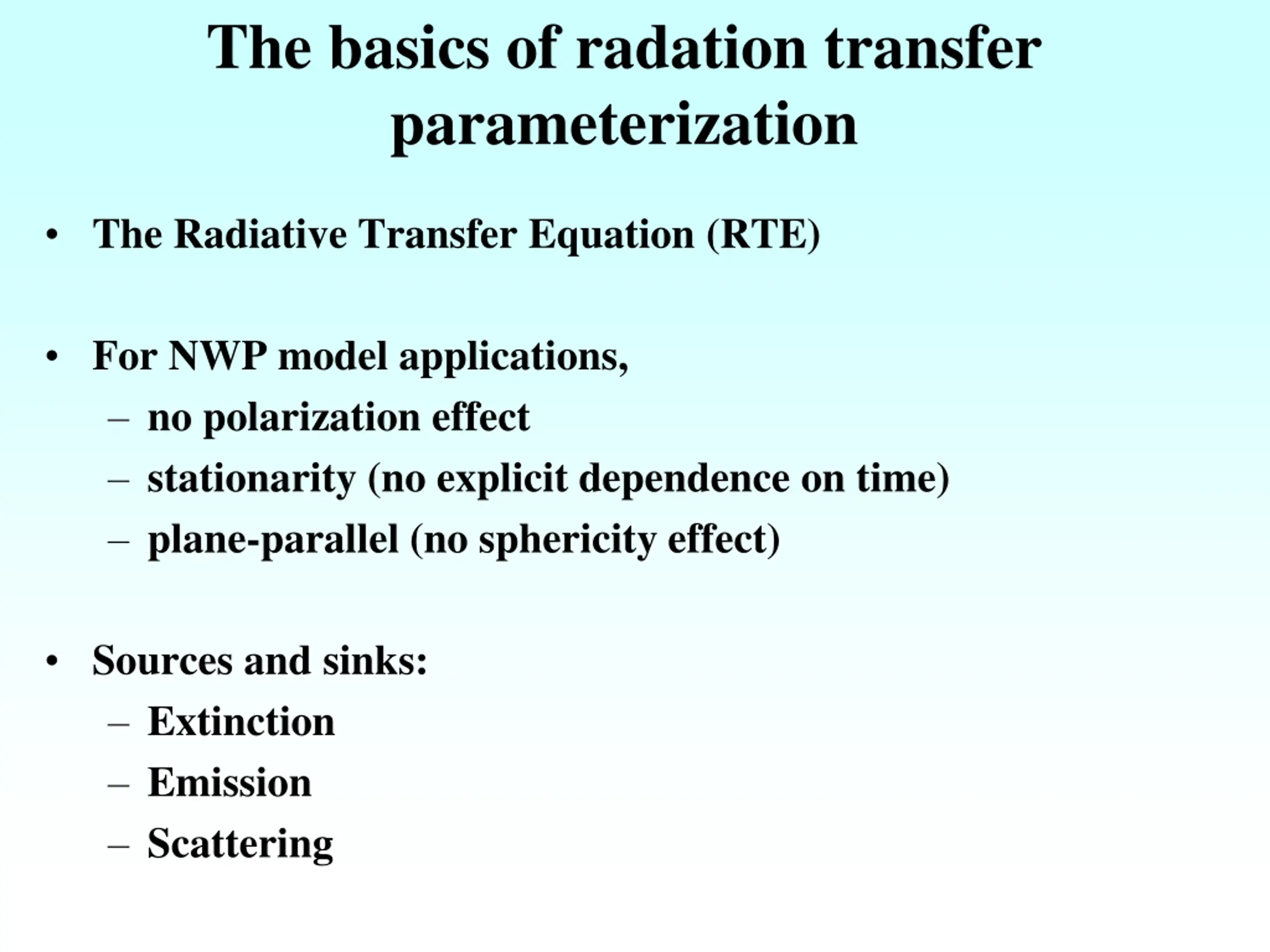 The basics of radation transfer parameterization

• The Radiative Transfer Equation (RTE)

• For NWP model applications,
– no polarization effect
– stationarity (no explicit dependence on time)
– plane-parallel (no sphericity effect)

• Sources and sinks:
– Extinction
– Emission
– Scattering